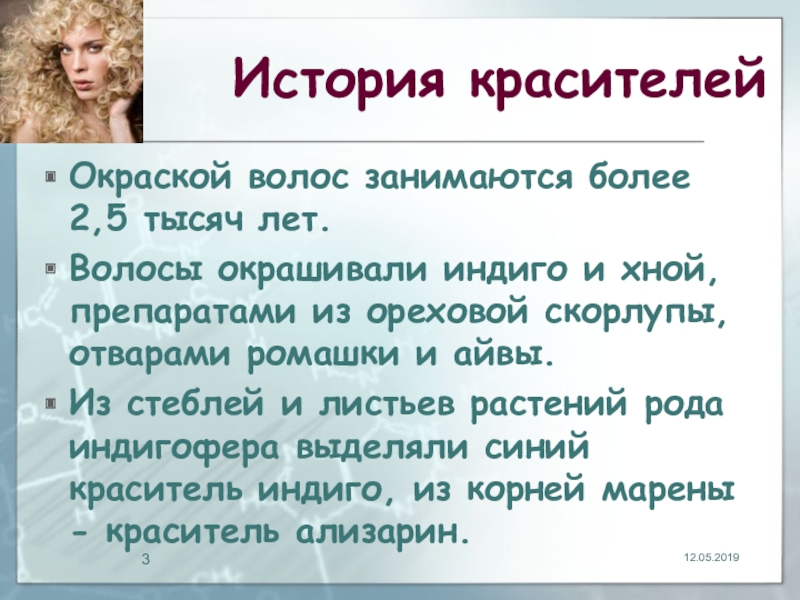 История красителей

Окраской волос занимаются более 2,5 тысяч лет.

Волосы окрашивали индиго и хной, препаратами из ореховой скорлупы, отварами ромашки и айвы.

Из стеблей и листьев растений рода индигофера выделяли синий краситель индиго, из корней марены - краситель ализарин.

3

12.05.2019